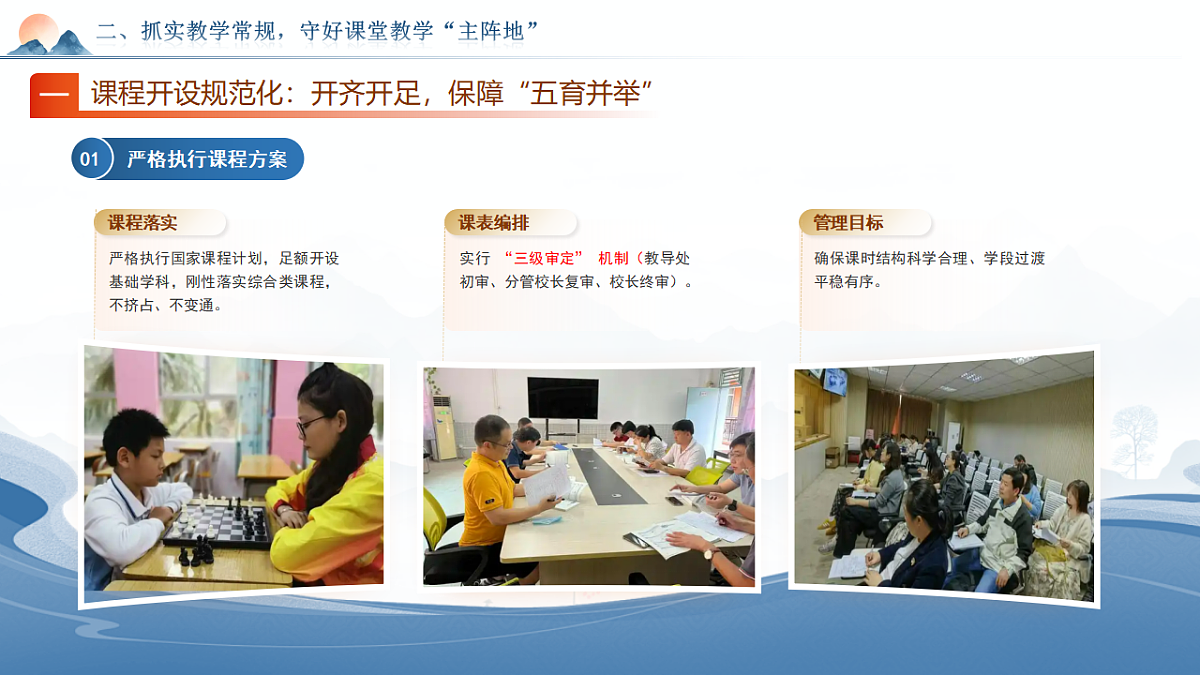 二、抓实教学常规，守好课堂教学“主阵地”

一 课程开设规范化：开齐开足，保障“五育并举”

01 严格执行课程方案

课程落实

严格执行国家课程计划，足额开设基础学科，刚性落实综合类课程，不挤占、不变通。

课表编排

实行 “三级审定” 机制（教导处初审、分管校长复审、校长终审）。

管理目标

确保课时结构科学合理、学段过渡平稳有序。